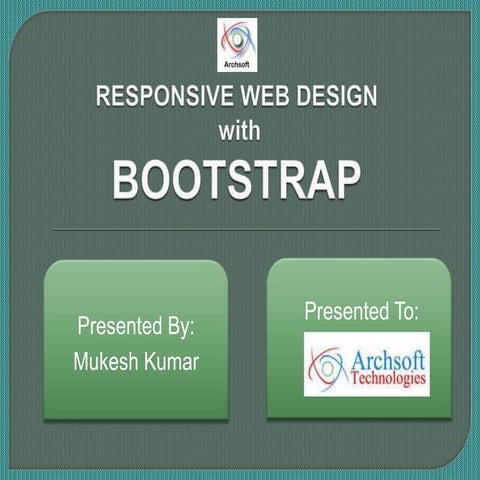 Archsoft

RESPONSIVE WEB DESIGN
with
BOOTSTRAP

Presented By:
Mukesh Kumar

Presented To:

Archsoft
Technologies